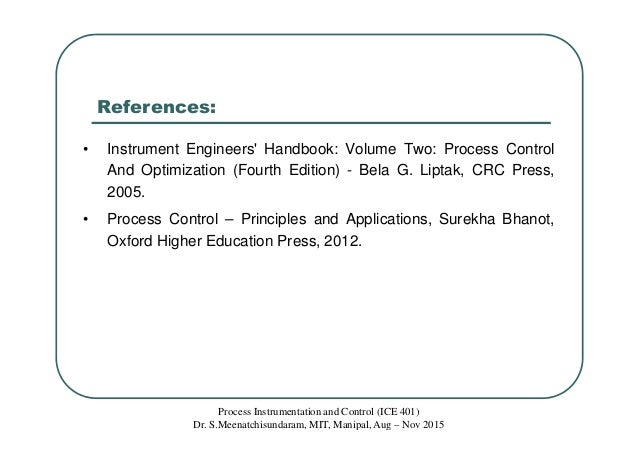 References:

• Instrument Engineers' Handbook: Volume Two: Process Control And Optimization (Fourth Edition) - Bela G. Liptak, CRC Press, 2005.

• Process Control – Principles and Applications, Surekha Bhanot, Oxford Higher Education Press, 2012.

Process Instrumentation and Control (ICE 401)
Dr. S.Meenatchisundaram, MIT, Manipal, Aug – Nov 2015